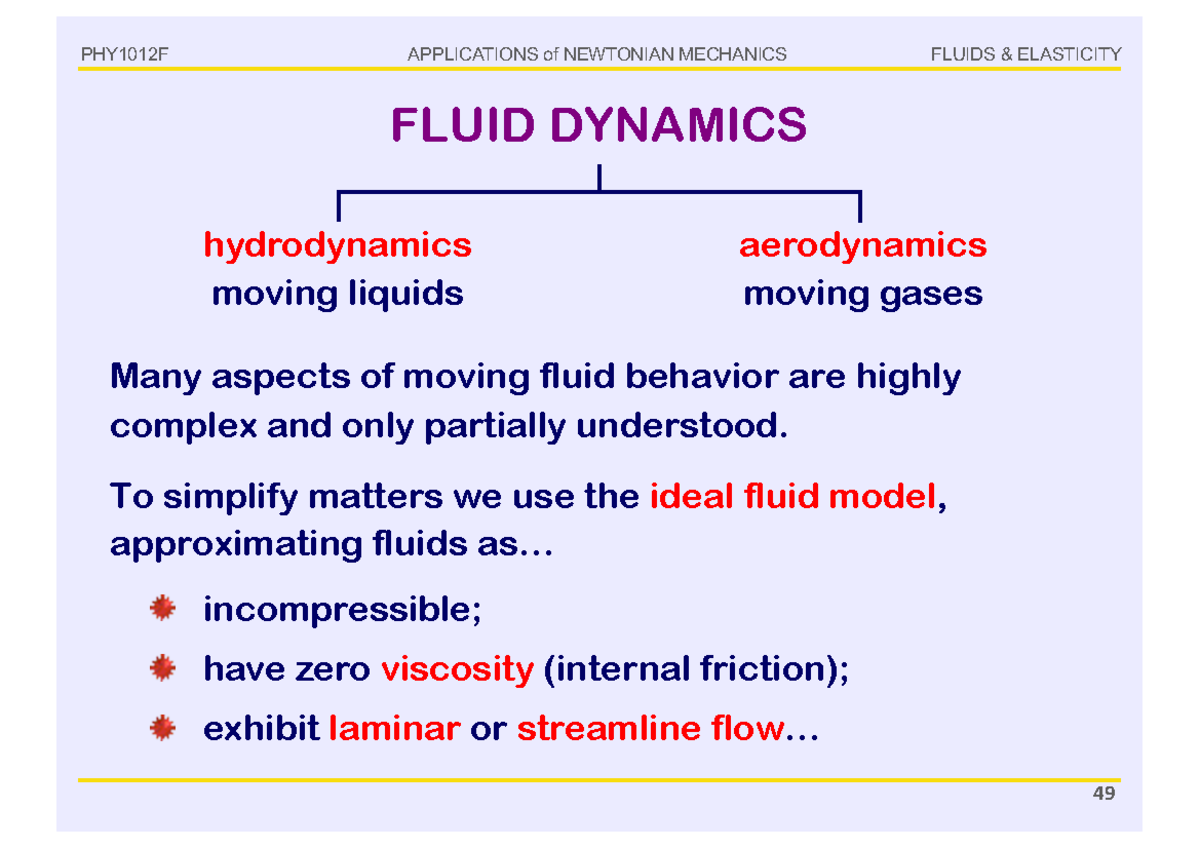 PHY1012F APPLICATIONS of NEWTONIAN MECHANICS FLUIDS & ELASTICITY

FLUID DYNAMICS

hydrodynamics
moving liquids

aerodynamics
moving gases

Many aspects of moving fluid behavior are highly complex and only partially understood.

To simplify matters we use the ideal fluid model, approximating fluids as…

incompressible;

have zero viscosity (internal friction);

exhibit laminar or streamline flow…

49